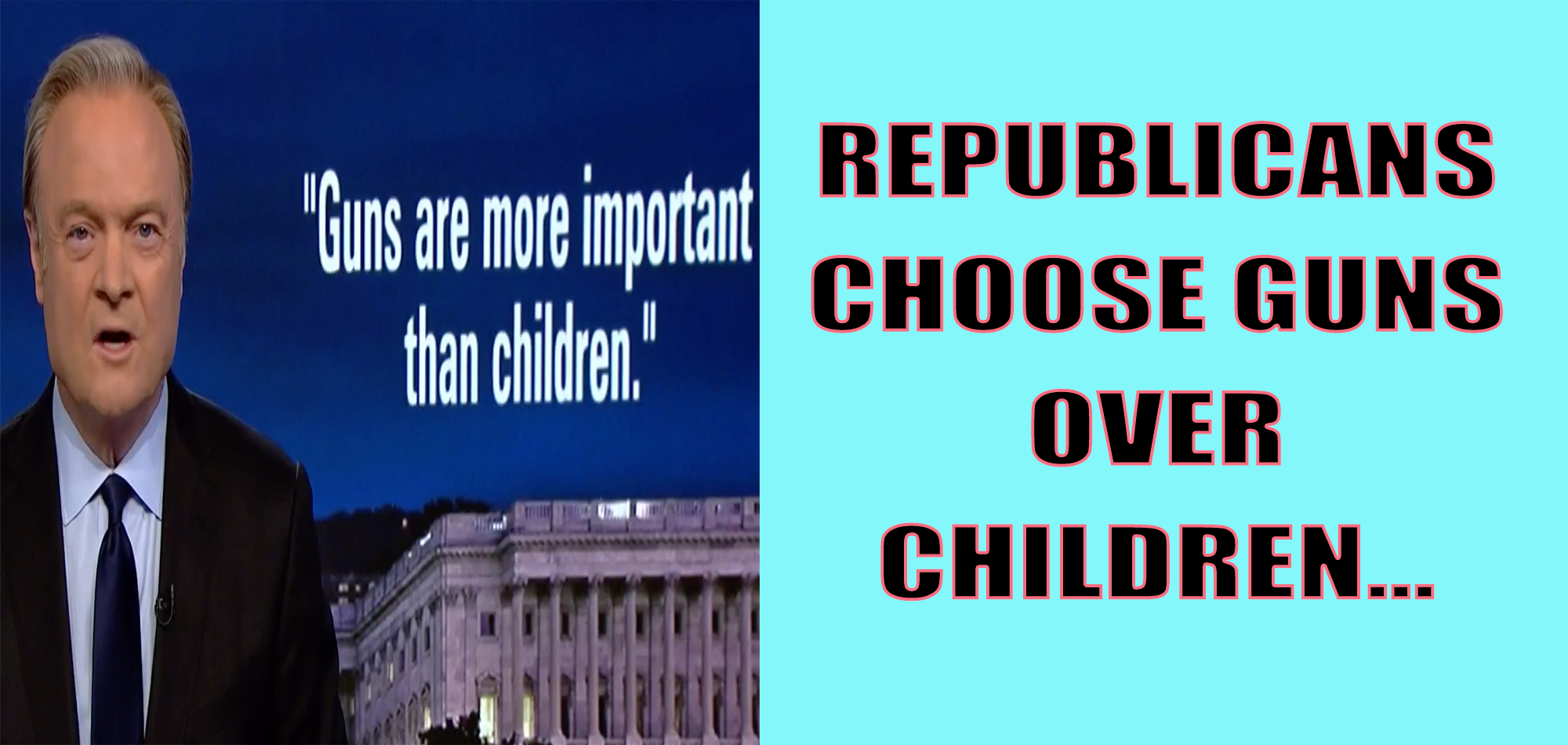 "Guns are more important than children."

REPUBLICANS CHOOSE GUNS OVER CHILDREN...